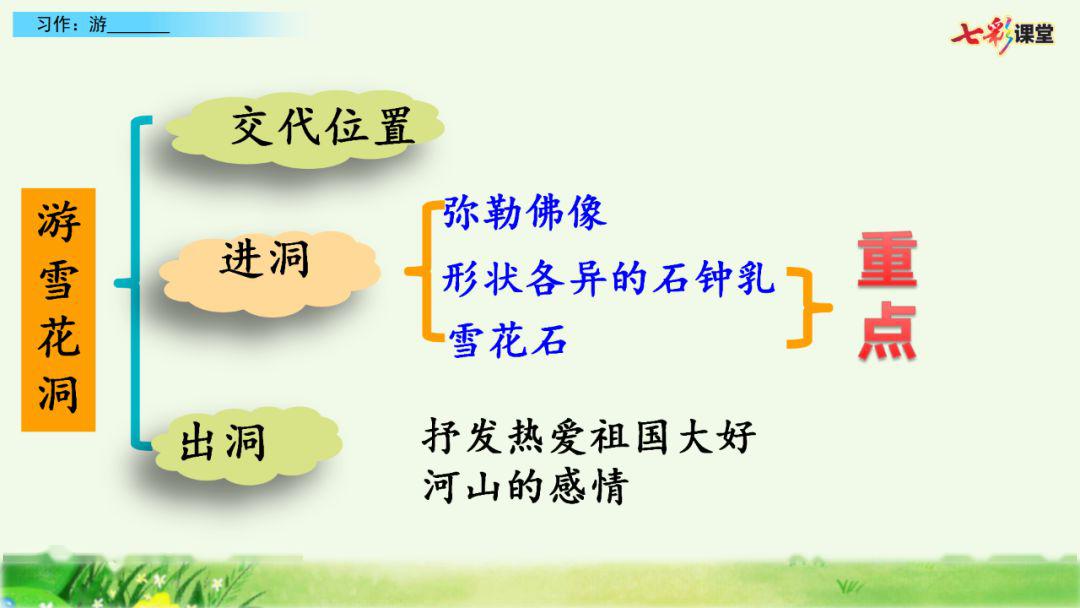 习作：游____

七彩课堂

游雪花洞

交代位置

进洞

弥勒佛像
形状各异的石钟乳
雪花石

重点

出洞

抒发热爱祖国大好河山的感情